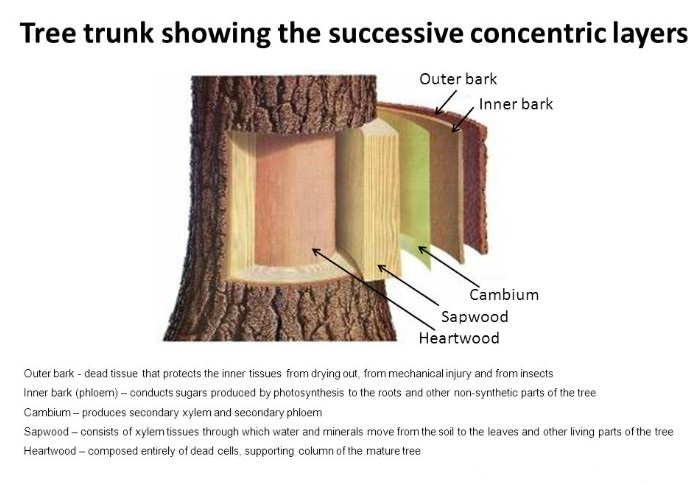 Tree trunk showing the successive concentric layers

Outer bark
Inner bark
Cambium
Sapwood
Heartwood

Outer bark - dead tissue that protects the inner tissues from drying out, from mechanical injury and from insects
Inner bark (phloem) – conducts sugars produced by photosynthesis to the roots and other non-synthetic parts of the tree
Cambium – produces secondary xylem and secondary phloem
Sapwood – consists of xylem tissues through which water and minerals move from the soil to the leaves and other living parts of the tree
Heartwood – composed entirely of dead cells, supporting column of the mature tree